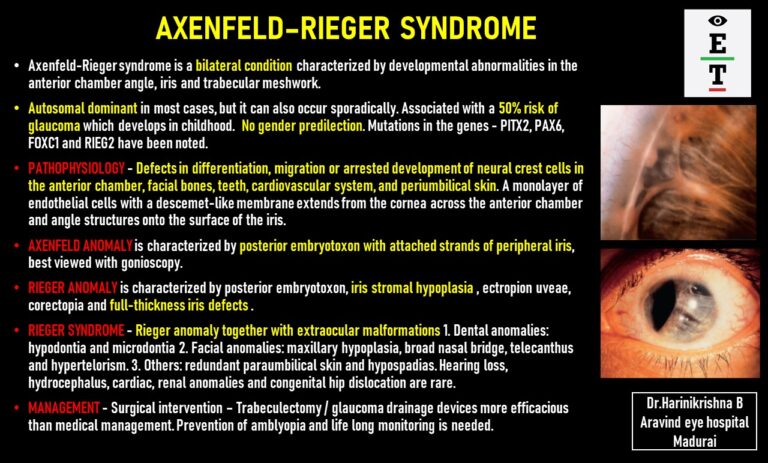 AXENFELD-RIEGER SYNDROME

E
T

• Axenfeld-Rieger syndrome is a bilateral condition characterized by developmental abnormalities in the anterior chamber angle, iris and trabecular meshwork.

• Autosomal dominant in most cases, but it can also occur sporadically. Associated with a 50% risk of glaucoma which develops in childhood. No gender predilection. Mutations in the genes - PITX2, PAX6, FOXC1 and RIEG2 have been noted.

• PATHOPHYSIOLOGY - Defects in differentiation, migration or arrested development of neural crest cells in the anterior chamber, facial bones, teeth, cardiovascular system, and periumbilical skin. A monolayer of endothelial cells with a descemet-like membrane extends from the cornea across the anterior chamber and angle structures onto the surface of the iris.

• AXENFELD ANOMALY is characterized by posterior embryotoxon with attached strands of peripheral iris, best viewed with gonioscopy.

• RIEGER ANOMALY is characterized by posterior embryotoxon, iris stromal hypoplasia , ectropion uveae, corectopia and full-thickness iris defects .

• RIEGER SYNDROME - Rieger anomaly together with extraocular malformations 1. Dental anomalies: hypodontia and microdontia 2. Facial anomalies: maxillary hypoplasia, broad nasal bridge, telecanthus and hypertelorism. 3. Others: redundant paraumbilical skin and hypospadias. Hearing loss, hydrocephalus, cardiac, renal anomalies and congenital hip dislocation are rare.

• MANAGEMENT - Surgical intervention - Trabeculectomy / glaucoma drainage devices more efficacious than medical management. Prevention of amblyopia and life long monitoring is needed.

Dr.Harinikrishna B
Aravind eye hospital
Madurai